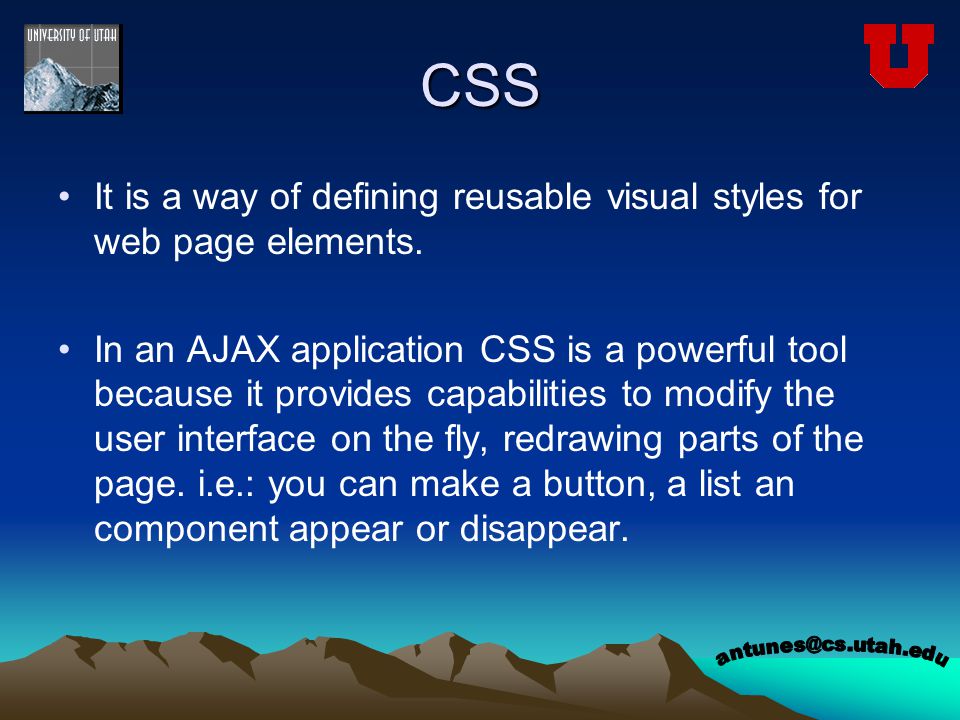 UNIVERSITY OF UTAH

U

CSS

• It is a way of defining reusable visual styles for web page elements.

• In an AJAX application CSS is a powerful tool because it provides capabilities to modify the user interface on the fly, redrawing parts of the page. i.e.: you can make a button, a list an component appear or disappear.

antunes@cs.utah.edu